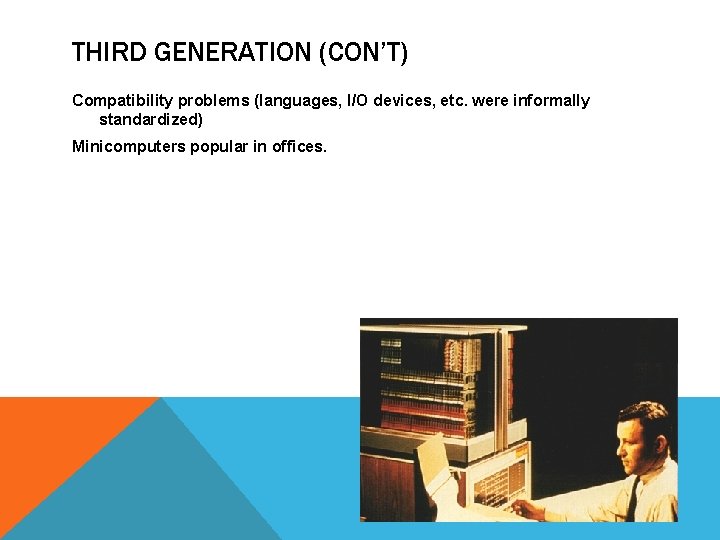 THIRD GENERATION (CON'T)

Compatibility problems (languages, I/O devices, etc. were informally standardized)

Minicomputers popular in offices.